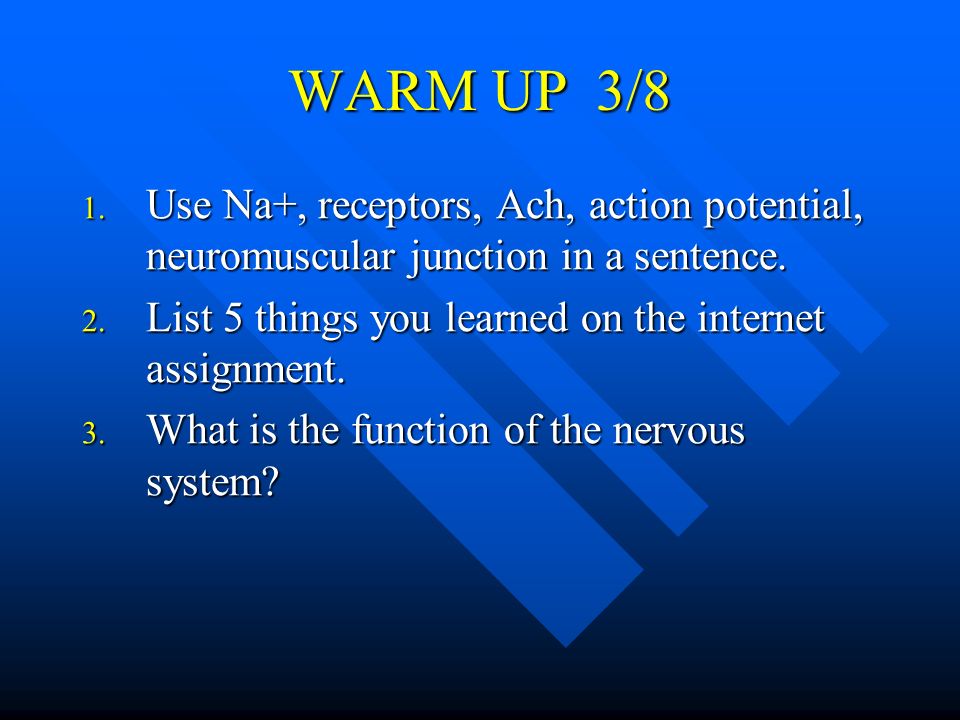 WARM UP 3/8

1. Use Na+, receptors, Ach, action potential, neuromuscular junction in a sentence.
2. List 5 things you learned on the internet assignment.
3. What is the function of the nervous system?